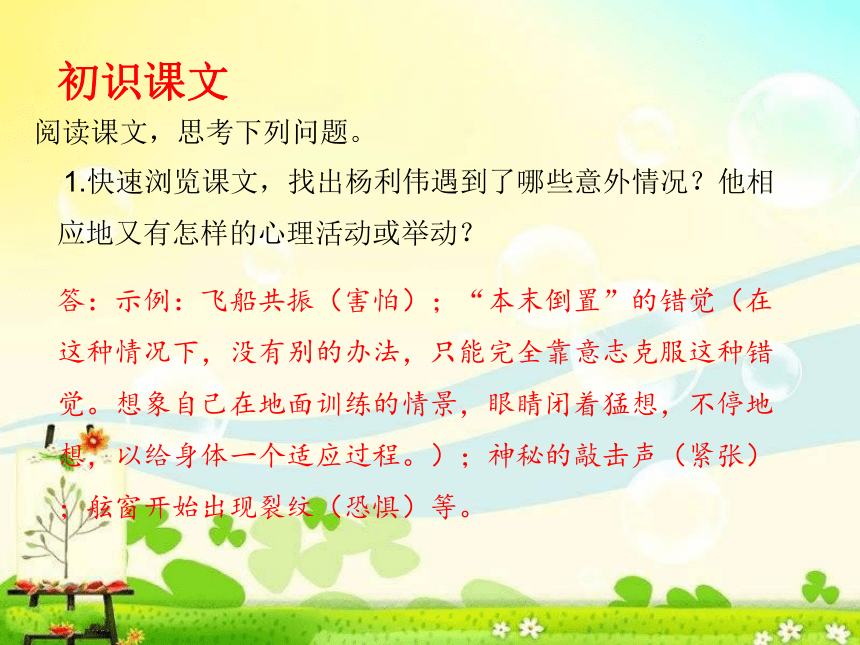 初识课文

阅读课文，思考下列问题。

1.快速浏览课文，找出杨利伟遇到了哪些意外情况？他相应地又有怎样的心理活动或举动？

答：示例：飞船共振（害怕）；“本末倒置”的错觉（在这种情况下，没有别的办法，只能完全靠意志克服这种错觉。想象自己在地面训练的情景，眼睛闭着猛想，不停地想，以给身体一个适应过程。）；神秘的敲击声（紧张）；舷窗开始出现裂纹（恐惧）等。